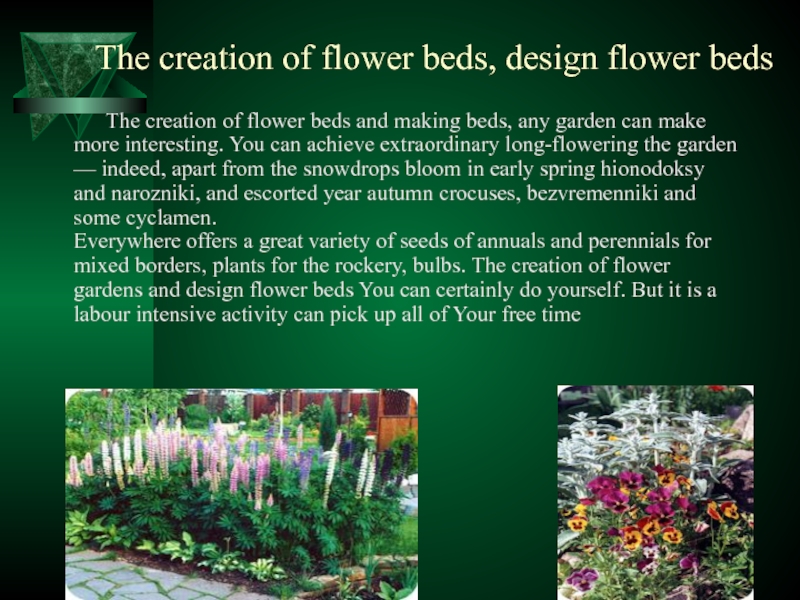 The creation of flower beds, design flower beds

The creation of flower beds and making beds, any garden can make more interesting. You can achieve extraordinary long-flowering the garden — indeed, apart from the snowdrops bloom in early spring hionodoksy and narozniki, and escorted year autumn crocuses, bezvremenniki and some cyclamen.
Everywhere offers a great variety of seeds of annuals and perennials for mixed borders, plants for the rockery, bulbs. The creation of flower gardens and design flower beds You can certainly do yourself. But it is a labour intensive activity can pick up all of Your free time